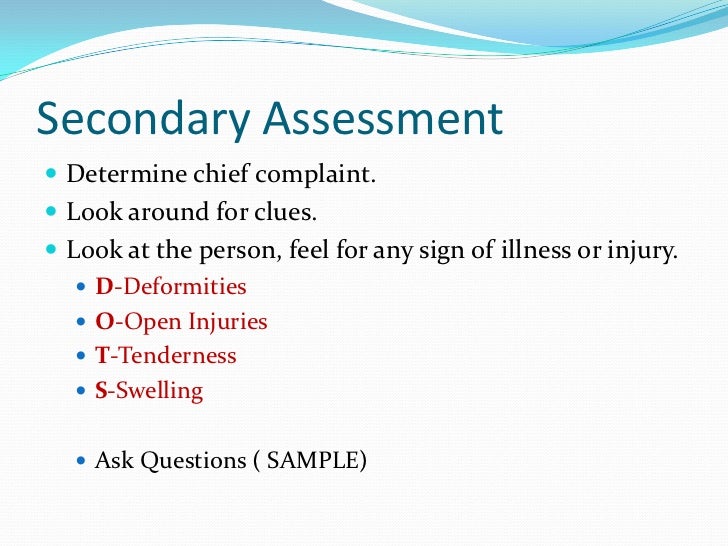 Secondary Assessment

- Determine chief complaint.
- Look around for clues.
- Look at the person, feel for any sign of illness or injury.
  - D-Deformities
  - O-Open Injuries
  - T-Tenderness
  - S-Swelling

  - Ask Questions ( SAMPLE)